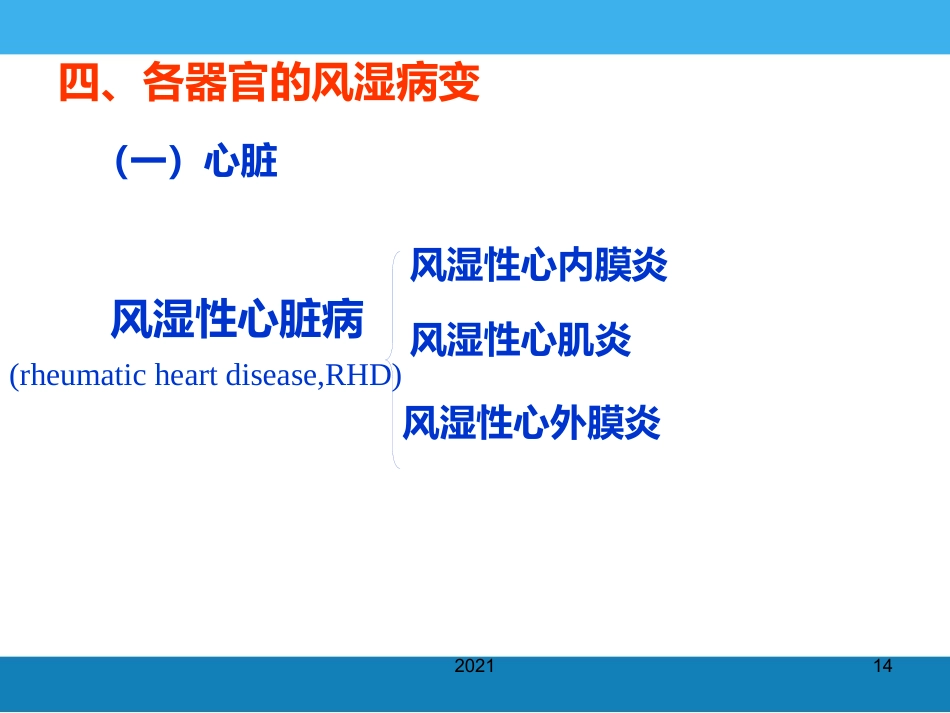 四、各器官的风湿病变

（一）心脏

风湿性心脏病
(rheumatic heart disease,RHD)

风湿性心内膜炎

风湿性心肌炎

风湿性心外膜炎

2021

14